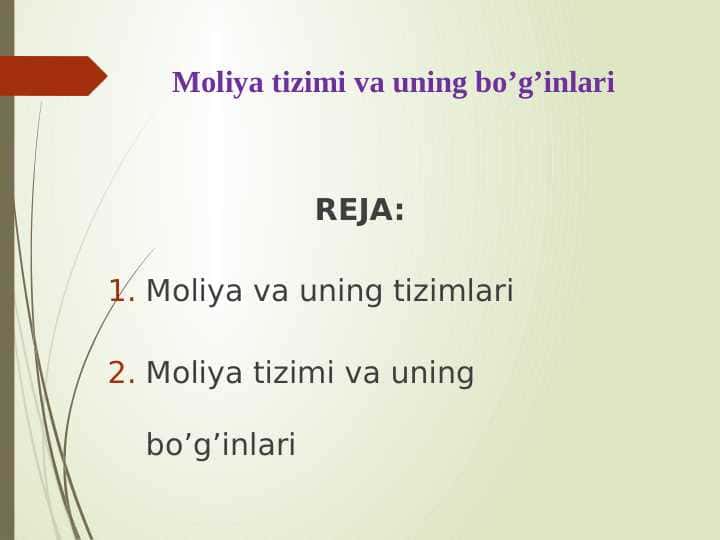 Moliya tizimi va uning bo’g’inlari

REJA:

1. Moliya va uning tizimlari

2. Moliya tizimi va uning bo’g’inlari